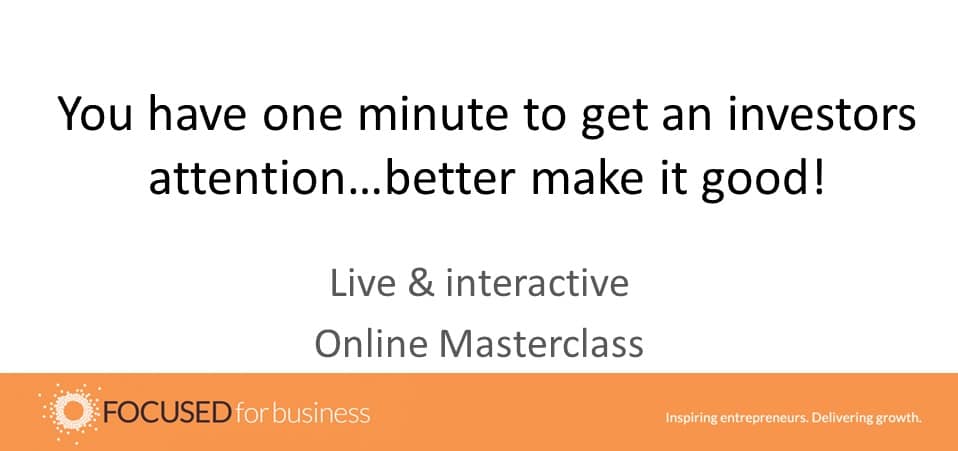 You have one minute to get an investors attention…better make it good!

Live & interactive
Online Masterclass

FOCUSED for business

Inspiring entrepreneurs. Delivering growth.